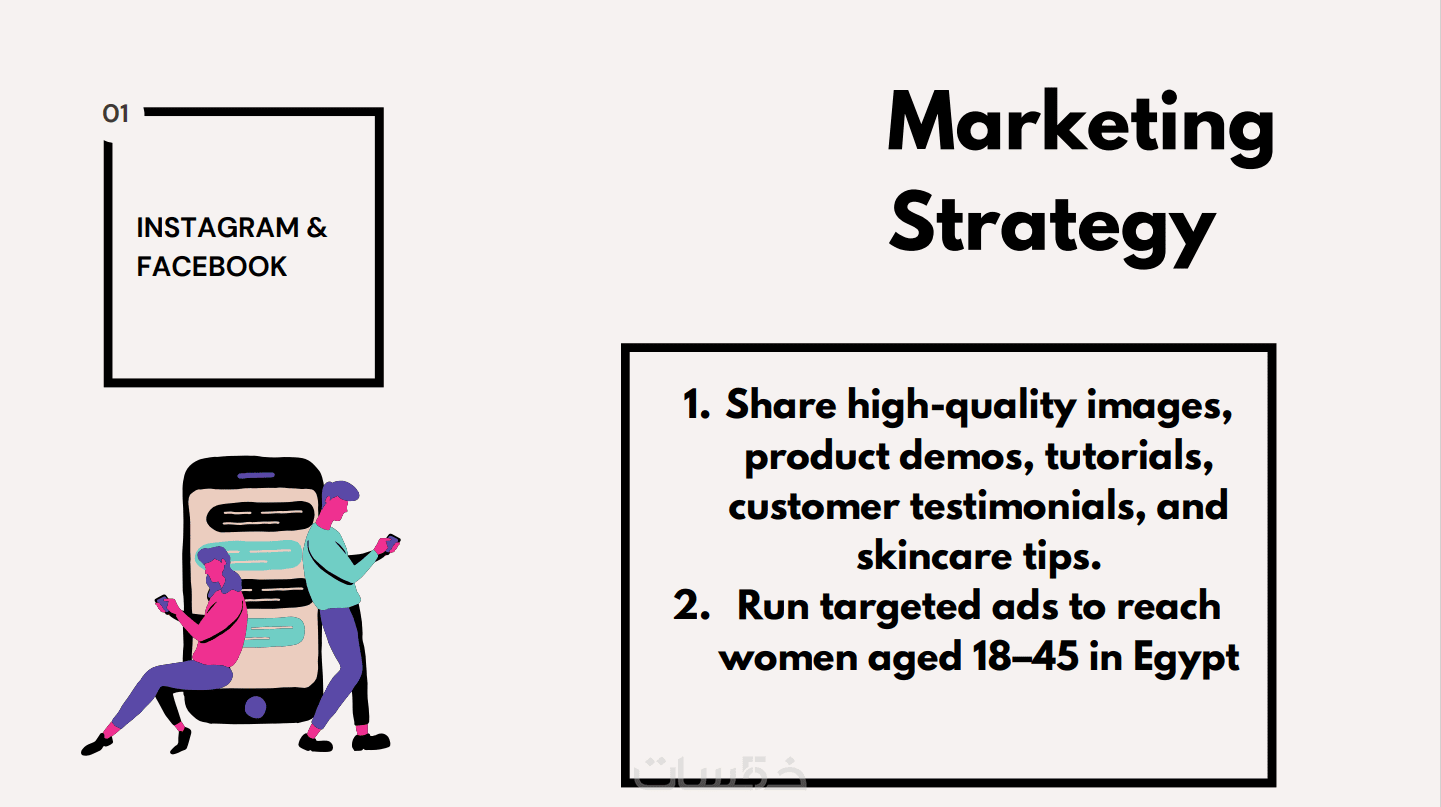 01

INSTAGRAM & FACEBOOK

Marketing Strategy

1. Share high-quality images, product demos, tutorials, customer testimonials, and skincare tips.
2. Run targeted ads to reach women aged 18–45 in Egypt

خمسات